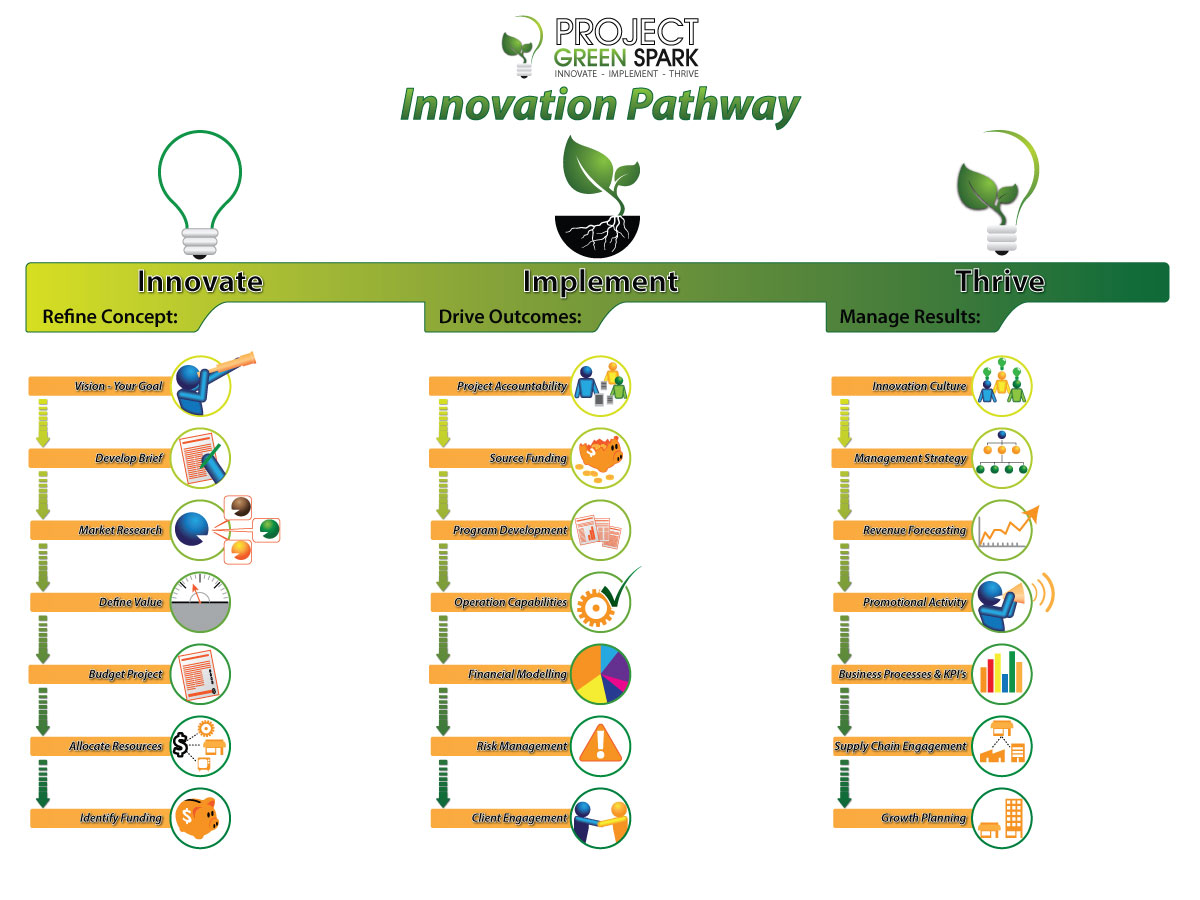 PROJECT
GREEN SPARK
INNOVATE - IMPLEMENT - THRIVE

Innovation Pathway

Innovate
Refine Concept:

Vision - Your Goal
Develop Brief
Market Research
Define Value
Budget Project
Allocate Resources
Identify Funding

Implement
Drive Outcomes:

Project Accountability
Source Funding
Program Development
Operation Capabilities
Financial Modelling
Risk Management
Client Engagement

Thrive
Manage Results:

Innovation Culture
Management Strategy
Revenue Forecasting
Promotional Activity
Business Processes & KPI's
Supply Chain Engagement
Growth Planning